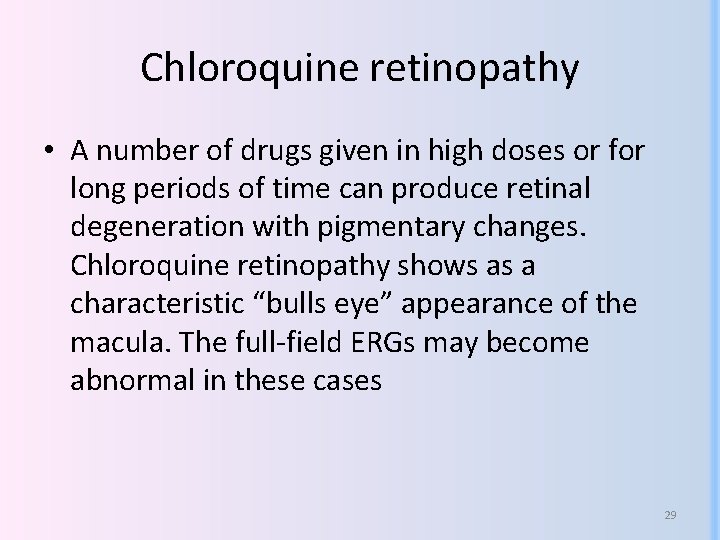 Chloroquine retinopathy

• A number of drugs given in high doses or for long periods of time can produce retinal degeneration with pigmentary changes. Chloroquine retinopathy shows as a characteristic “bulls eye” appearance of the macula. The full-field ERGs may become abnormal in these cases

29